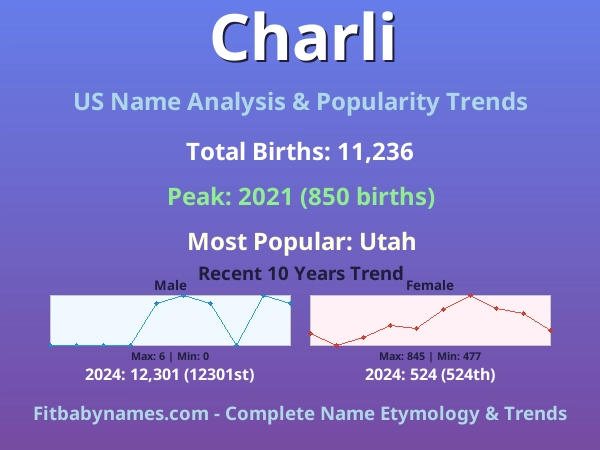 Charli

US Name Analysis & Popularity Trends

Total Births: 11,236

Peak: 2021 (850 births)

Most Popular: Utah

Recent 10 Years Trend

Male

Max: 6 | Min: 0

2024: 12,301 (12301st)

Female

Max: 845 | Min: 477

2024: 524 (524th)

Fitbabynames.com - Complete Name Etymology & Trends